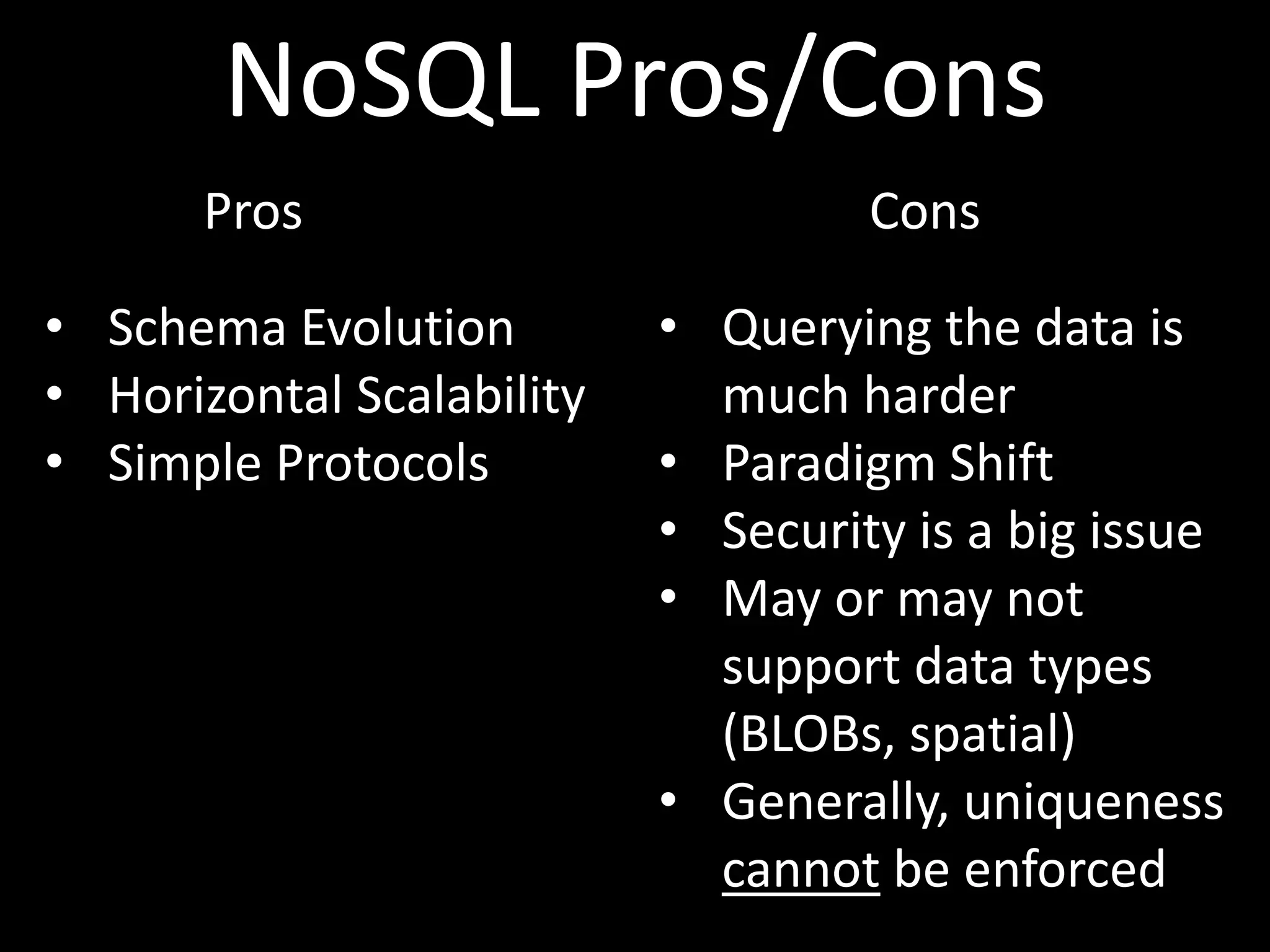 NoSQL Pros/Cons

Pros

• Schema Evolution
• Horizontal Scalability
• Simple Protocols

Cons

• Querying the data is much harder
• Paradigm Shift
• Security is a big issue
• May or may not support data types (BLOBs, spatial)
• Generally, uniqueness cannot be enforced